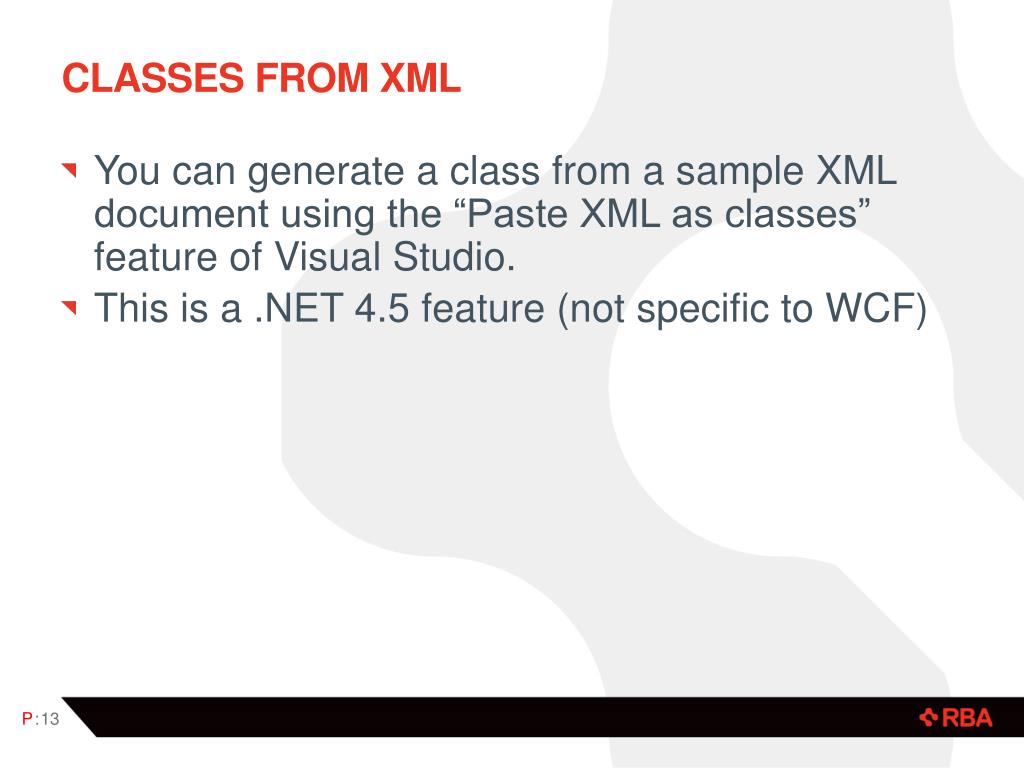 CLASSES FROM XML

You can generate a class from a sample XML document using the “Paste XML as classes” feature of Visual Studio.

This is a .NET 4.5 feature (not specific to WCF)

P:13

RBA